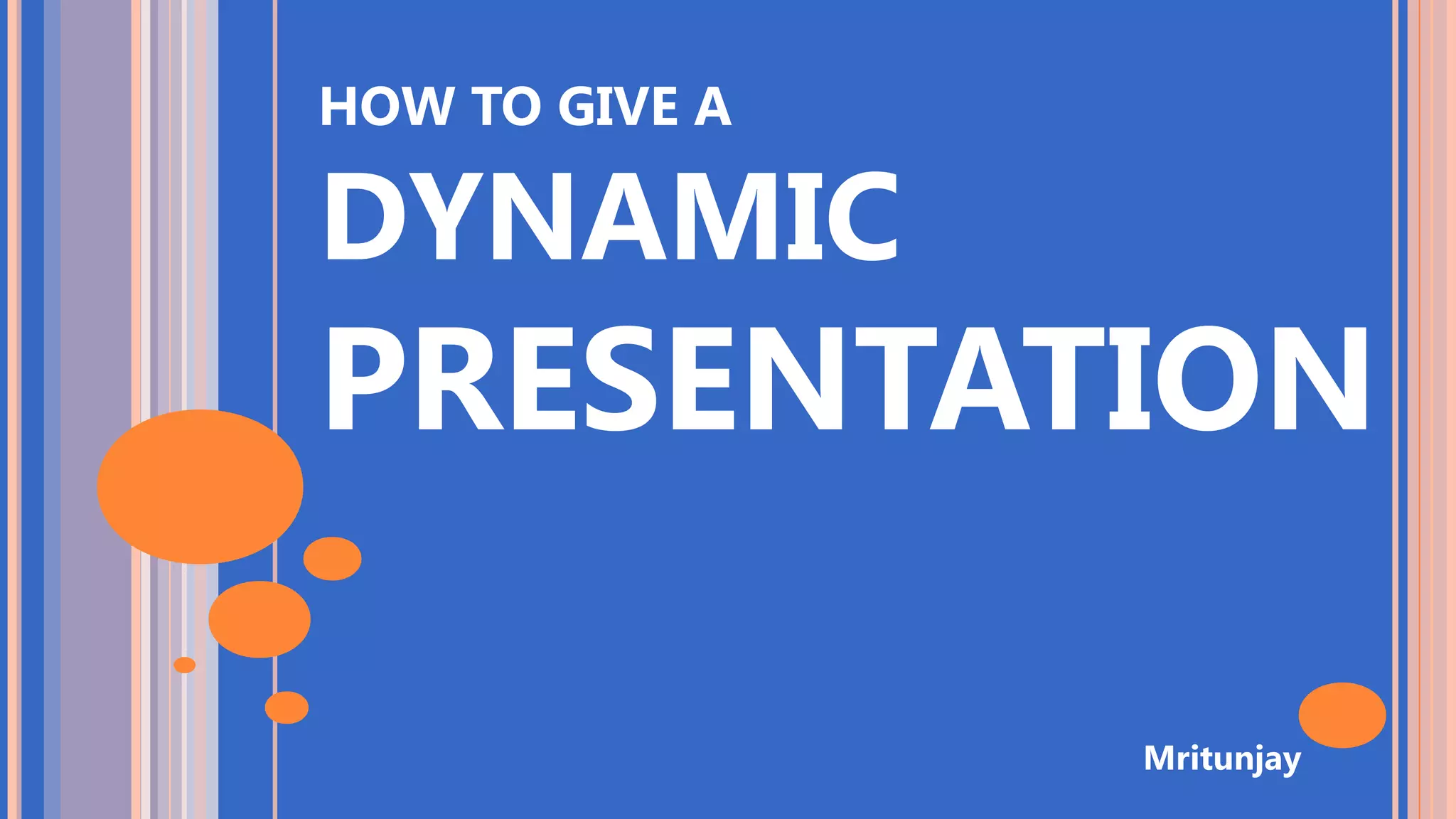 HOW TO GIVE A
DYNAMIC
PRESENTATION

Mritunjay